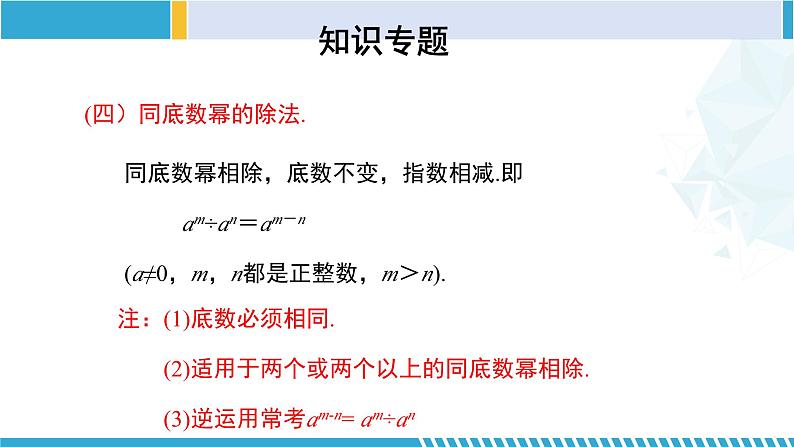 知识专题

（四）同底数幂的除法.

同底数幂相除，底数不变，指数相减.即

$a^m \div a^n = a^{m-n}$

($a \neq 0$，$m$，$n$都是正整数，$m > n$).

注：(1)底数必须相同.

(2)适用于两个或两个以上的同底数幂相除.

(3)逆运用常考$a^{m-n} = a^m \div a^n$